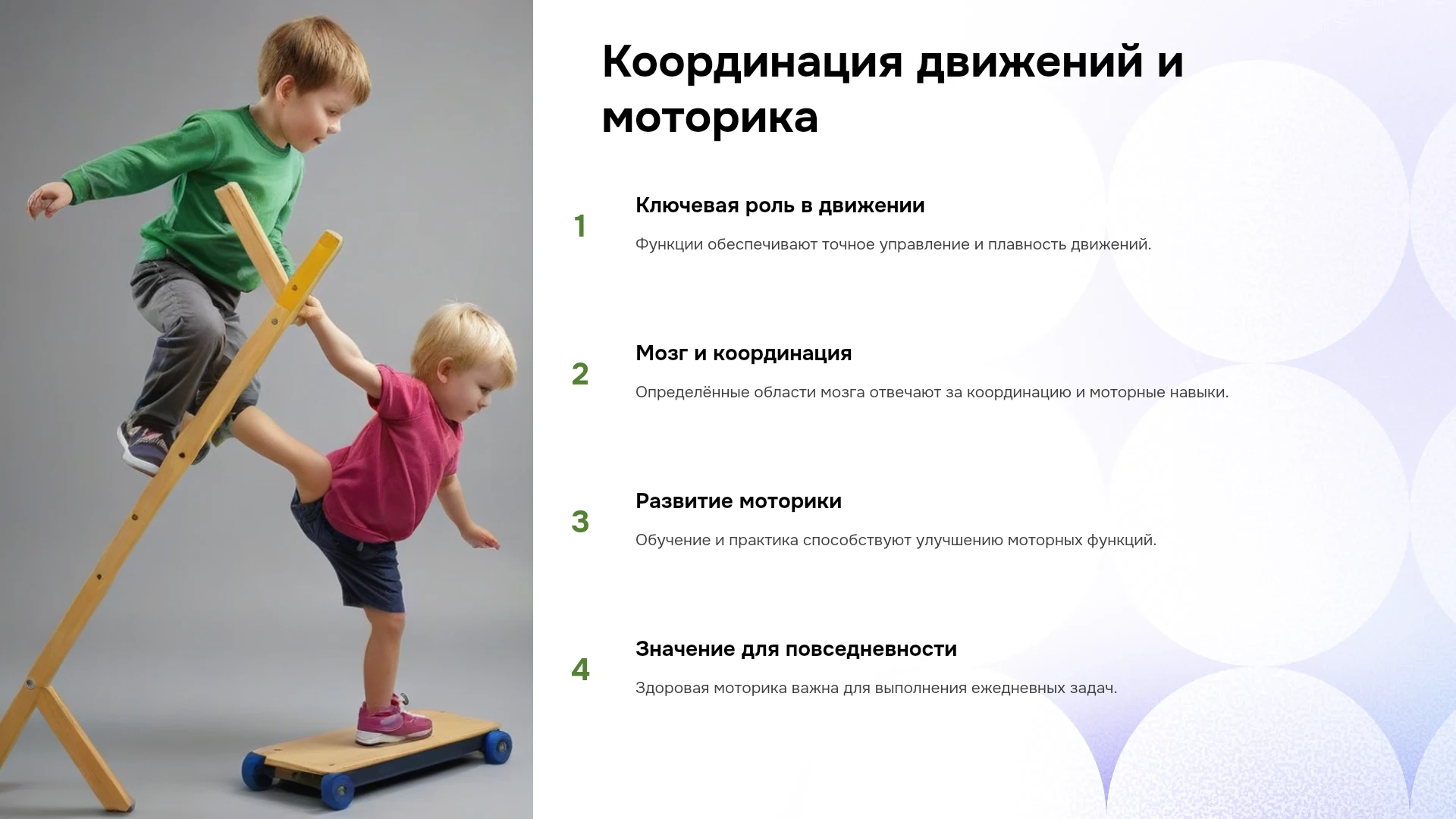 Координация движений и моторика

1

Ключевая роль в движении

Функции обеспечивают точное управление и плавность движений.

2

Мозг и координация

Определённые области мозга отвечают за координацию и моторные навыки.

3

Развитие моторики

Обучение и практика способствуют улучшению моторных функций.

4

Значение для повседневности

Здоровая моторика важна для выполнения ежедневных задач.